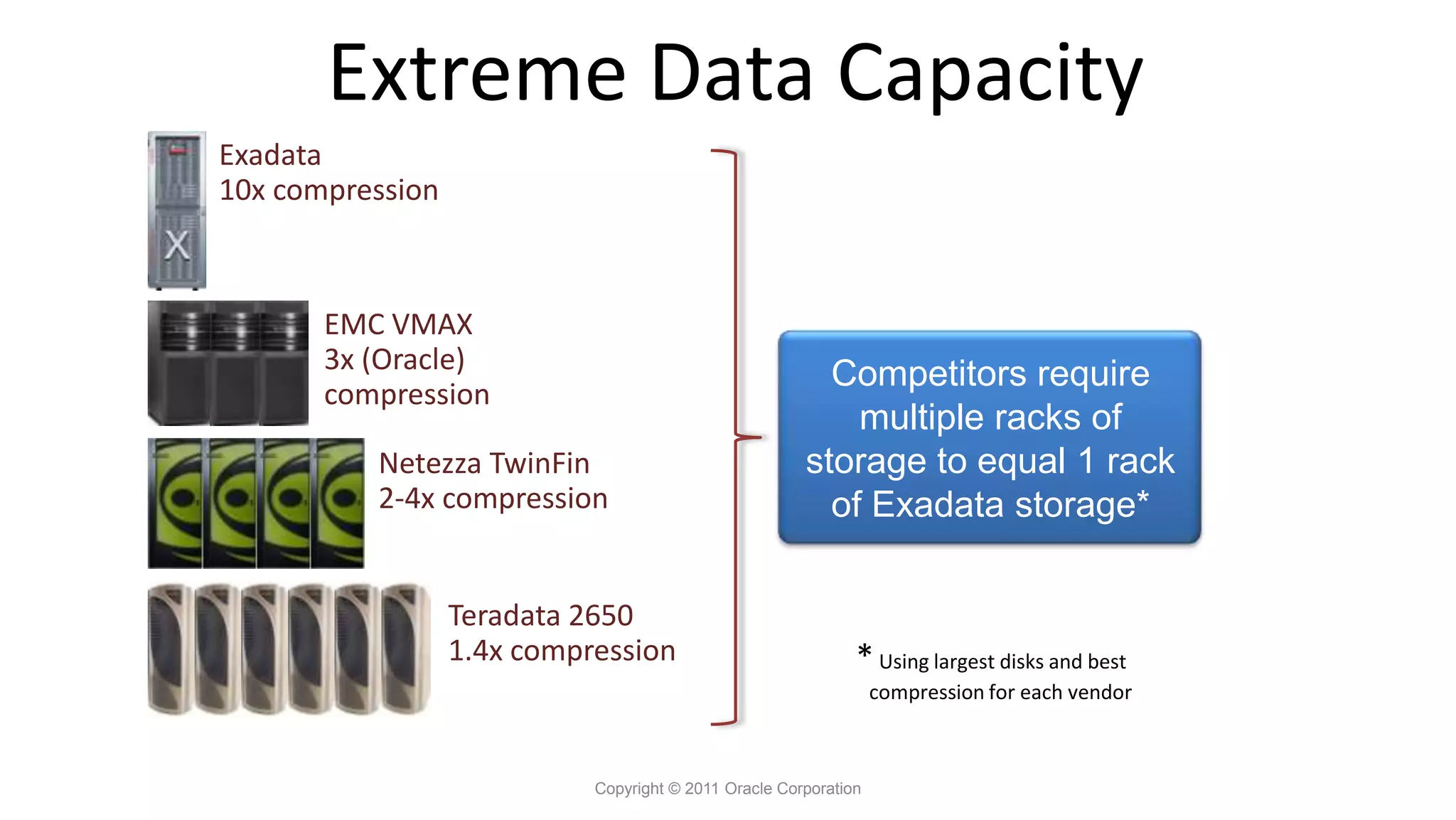 Extreme Data Capacity

Exadata
10x compression

EMC VMAX
3x (Oracle) compression

Netezza TwinFin
2-4x compression

Teradata 2650
1.4x compression

Competitors require multiple racks of storage to equal 1 rack of Exadata storage*

* Using largest disks and best compression for each vendor

Copyright © 2011 Oracle Corporation